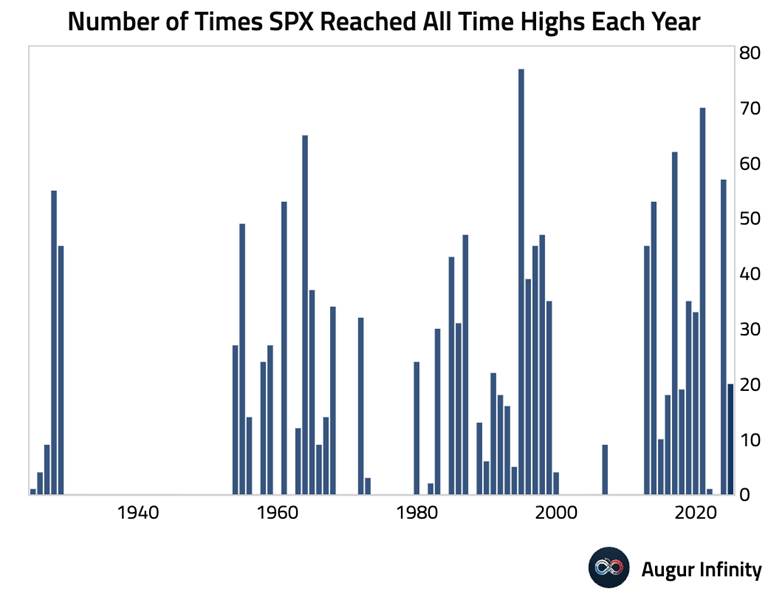 Number of Times SPX Reached All Time Highs Each Year

80
70
60
50
40
30
20
10
0

1940
1960
1980
2000
2020

Augur Infinity